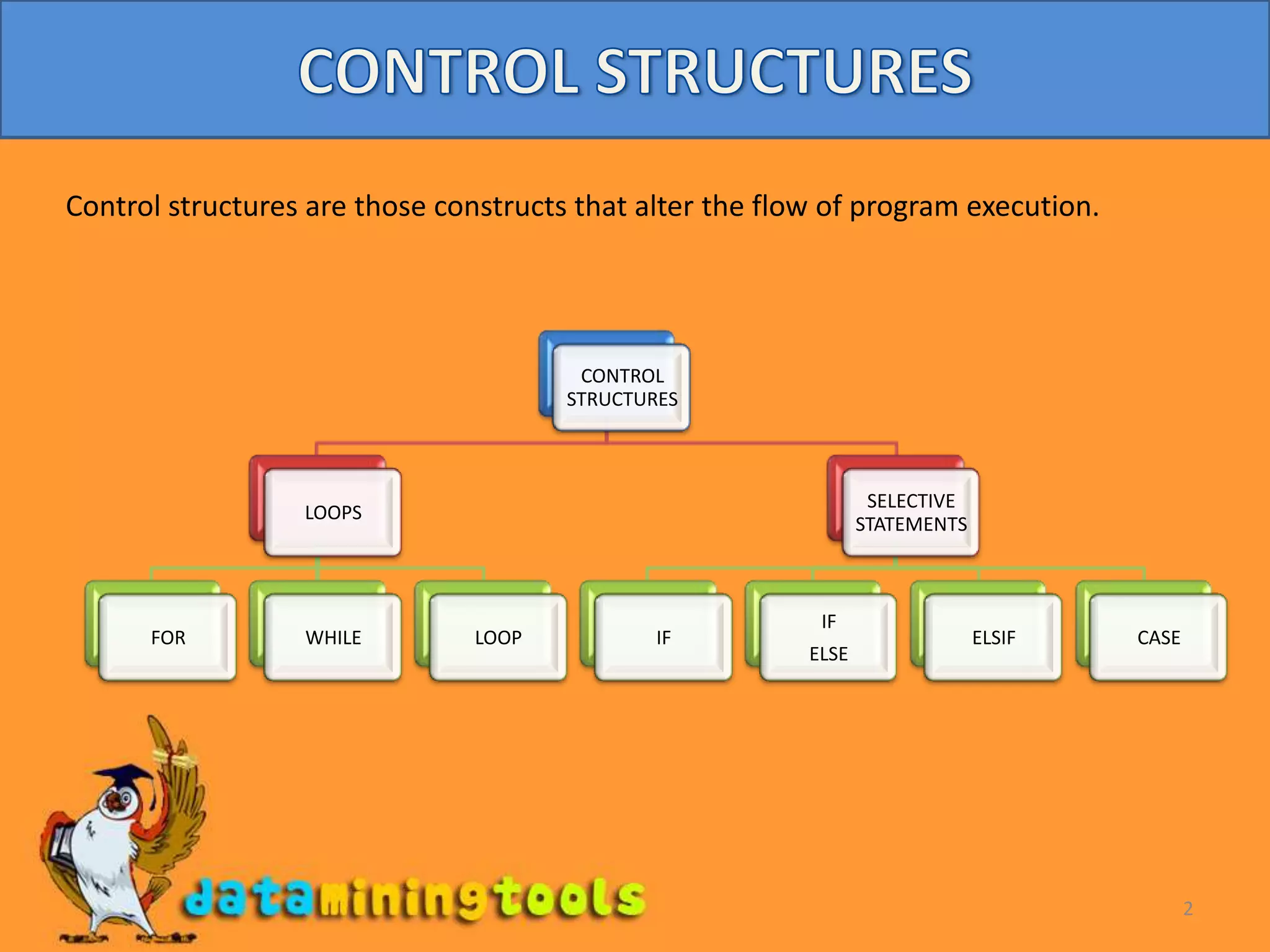 CONTROL STRUCTURES

Control structures are those constructs that alter the flow of program execution.

CONTROL STRUCTURES

LOOPS

SELECTIVE STATEMENTS

FOR

WHILE

LOOP

IF

IF ELSE

ELSIF

CASE

dataminingtools

2